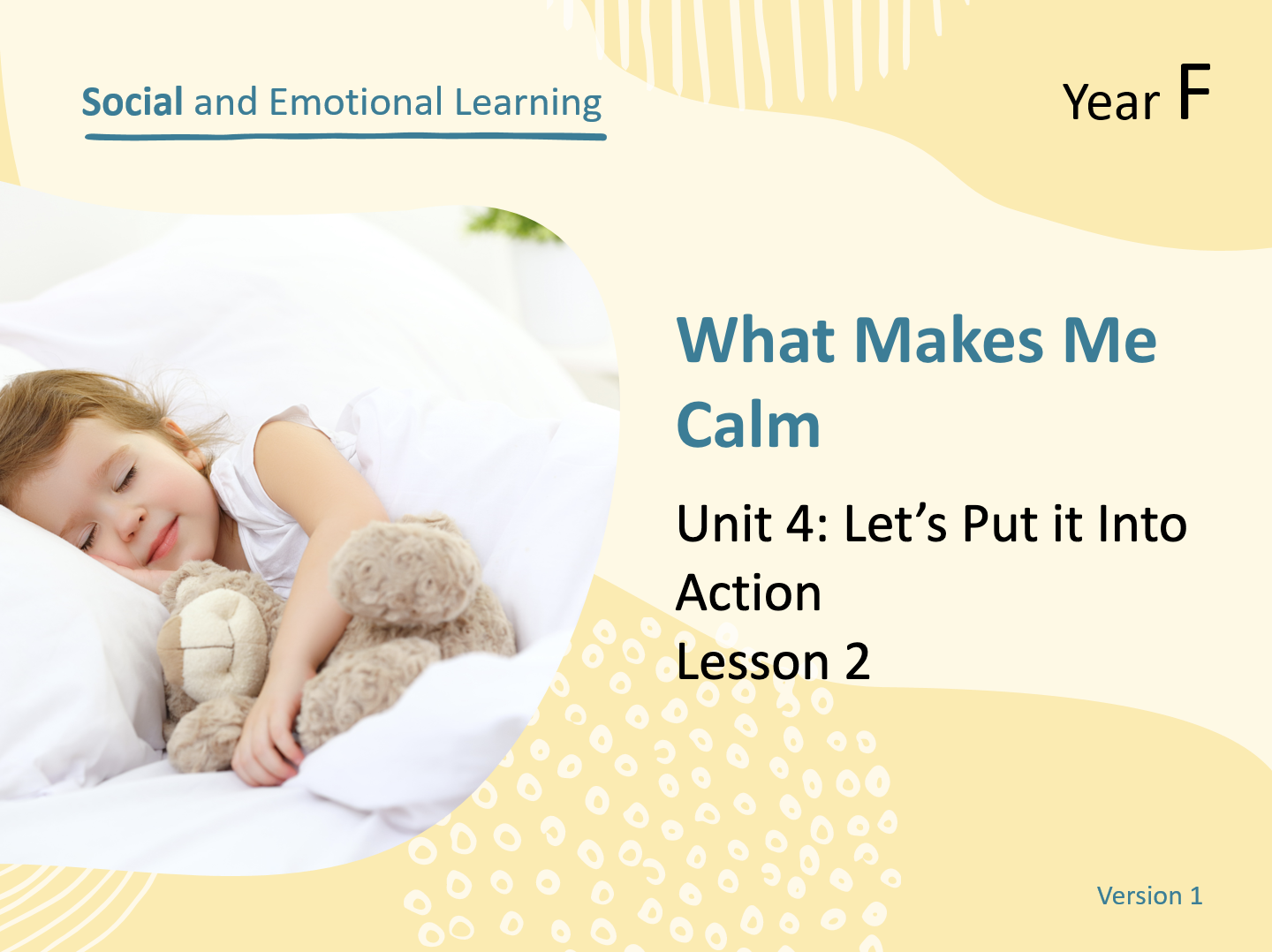 Social and Emotional Learning

Year F

What Makes Me Calm

Unit 4: Let’s Put it Into Action
Lesson 2

Version 1